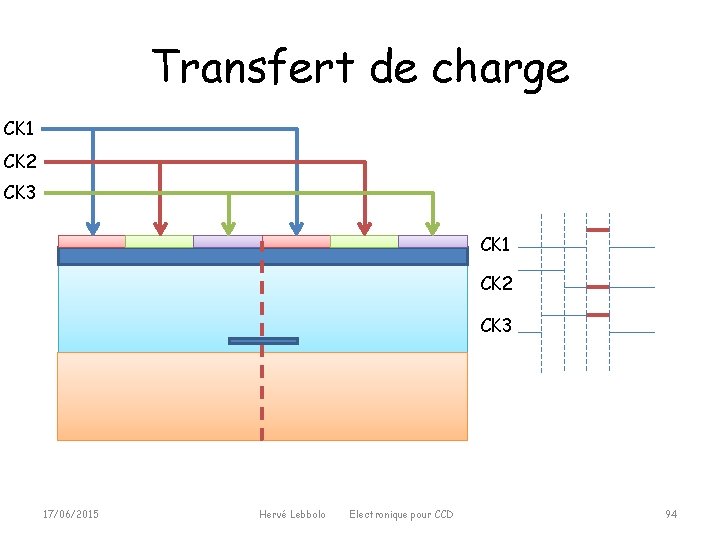 Transfert de charge

CK1
CK2
CK3

CK1
CK2
CK3

17/06/2015 Hervé Lebbolo Electronique pour CCD 94